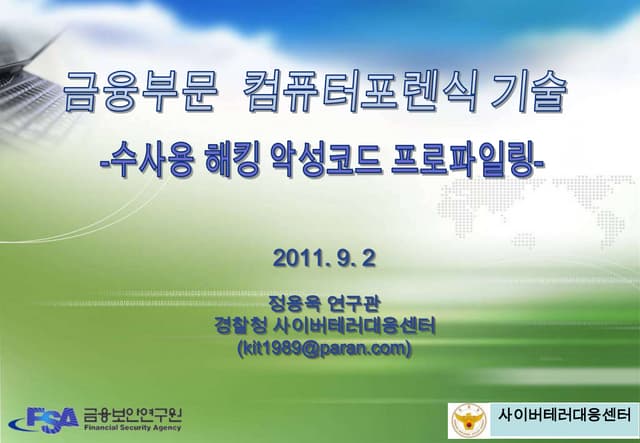 금융부문 컴퓨터포렌식 기술

-수사용 해킹 악성코드 프로파일링-

2011. 9. 2

정용욱 연구관
경찰청 사이버테러대응센터
(kit1989@paran.com)

FSA 금융보안연구원
Financial Security Agency

사이버테러대응센터